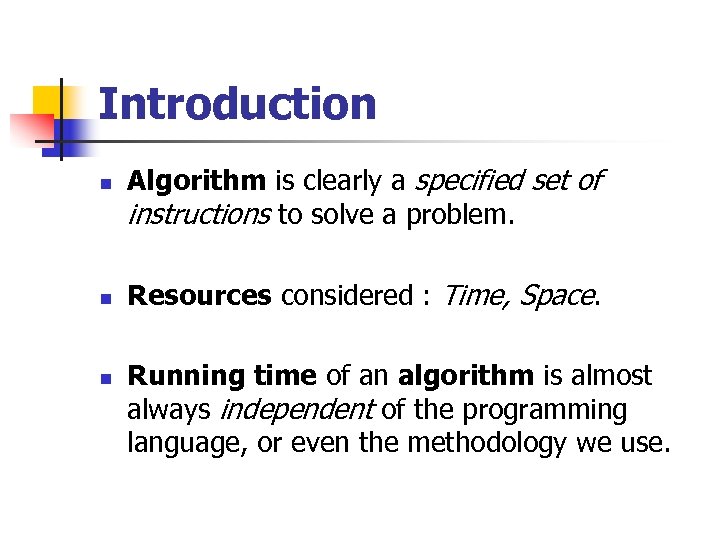 Introduction

- Algorithm is clearly a specified set of instructions to solve a problem.

- Resources considered : Time, Space.

- Running time of an algorithm is almost always independent of the programming language, or even the methodology we use.